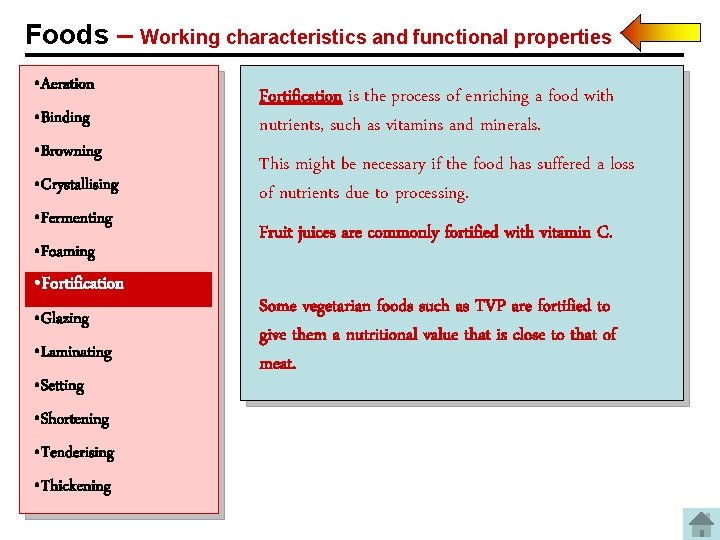 Foods – Working characteristics and functional properties

•Aeration
•Binding
•Browning
•Crystallising
•Fermenting
•Foaming
•Fortification
•Glazing
•Laminating
•Setting
•Shortening
•Tenderising
•Thickening

Fortification is the process of enriching a food with nutrients, such as vitamins and minerals.

This might be necessary if the food has suffered a loss of nutrients due to processing.

Fruit juices are commonly fortified with vitamin C.

Some vegetarian foods such as TVP are fortified to give them a nutritional value that is close to that of meat.